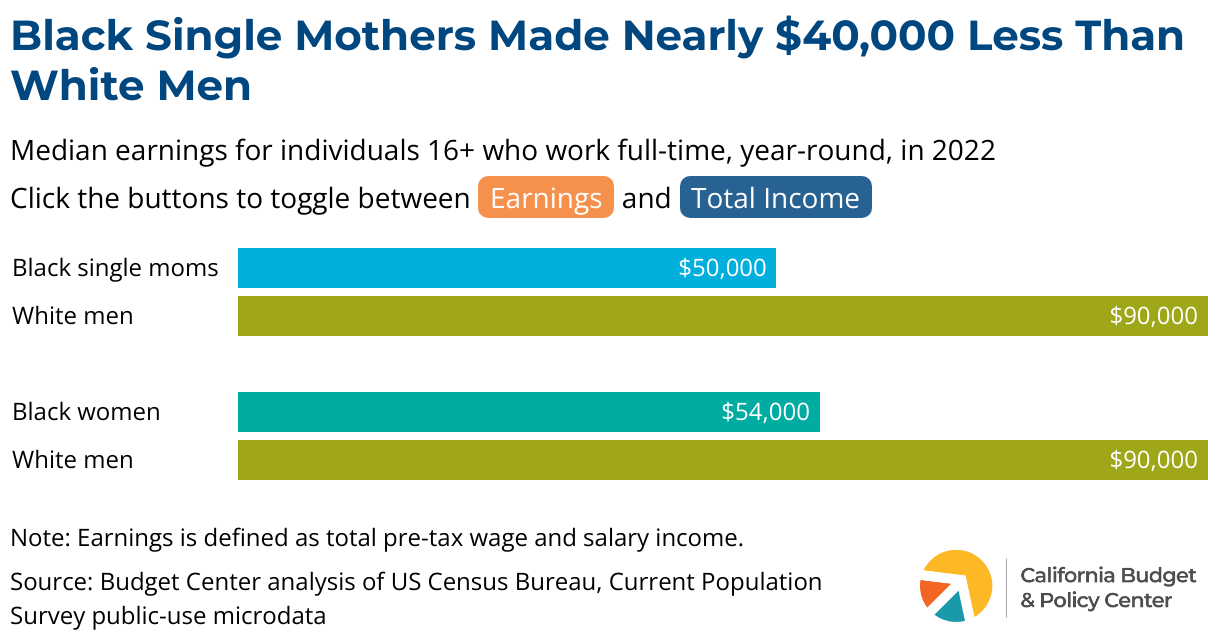 Black Single Mothers Made Nearly $40,000 Less Than White Men

Median earnings for individuals 16+ who work full-time, year-round, in 2022

Click the buttons to toggle between Earnings and Total Income

Black single moms $50,000
White men $90,000

Black women $54,000
White men $90,000

Note: Earnings is defined as total pre-tax wage and salary income.

Source: Budget Center analysis of US Census Bureau, Current Population Survey public-use microdata

California Budget & Policy Center